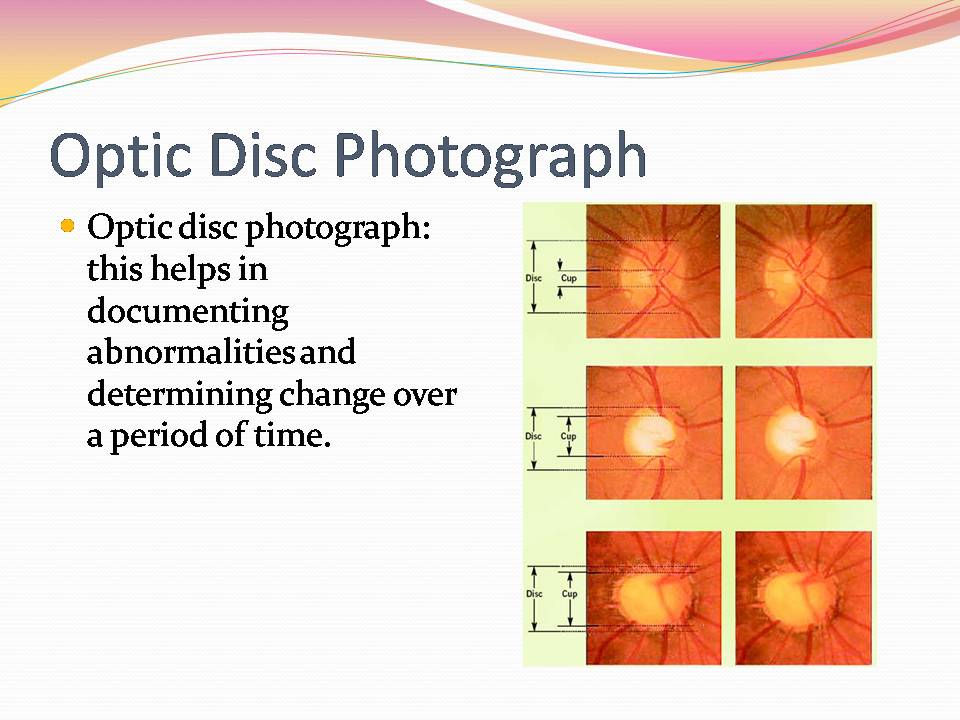 Optic Disc Photograph

Optic disc photograph: this helps in documenting abnormalities and determining change over a period of time.

Disc
Cup

Disc
Cup

Disc
Cup